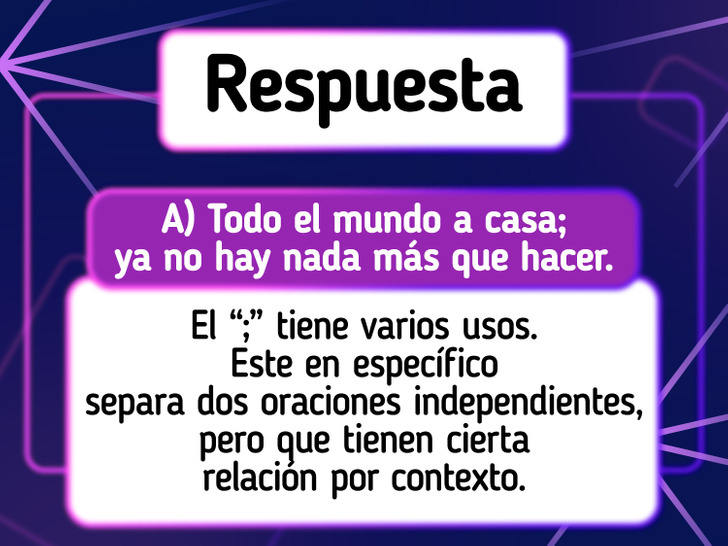 Respuesta

A) Todo el mundo a casa; ya no hay nada más que hacer.

El “;” tiene varios usos. Este en específico separa dos oraciones independientes, pero que tienen cierta relación por contexto.